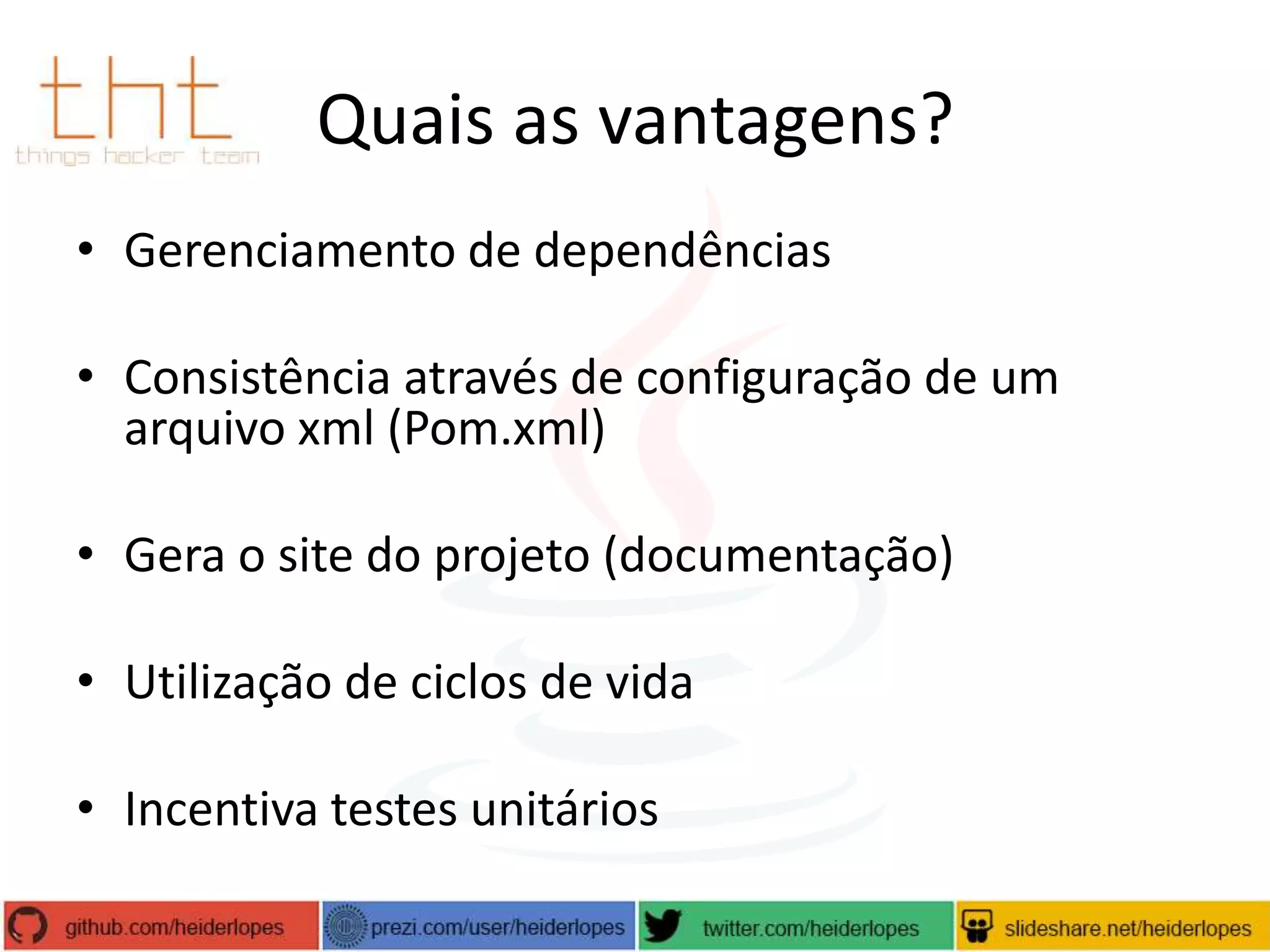 tht
things hacker team

Quais as vantagens?

• Gerenciamento de dependências

• Consistência através de configuração de um arquivo xml (Pom.xml)

• Gera o site do projeto (documentação)

• Utilização de ciclos de vida

• Incentiva testes unitários

github.com/heiderlopes prezi.com/user/heiderlopes twitter.com/heiderlopes slideshare.net/heiderlopes